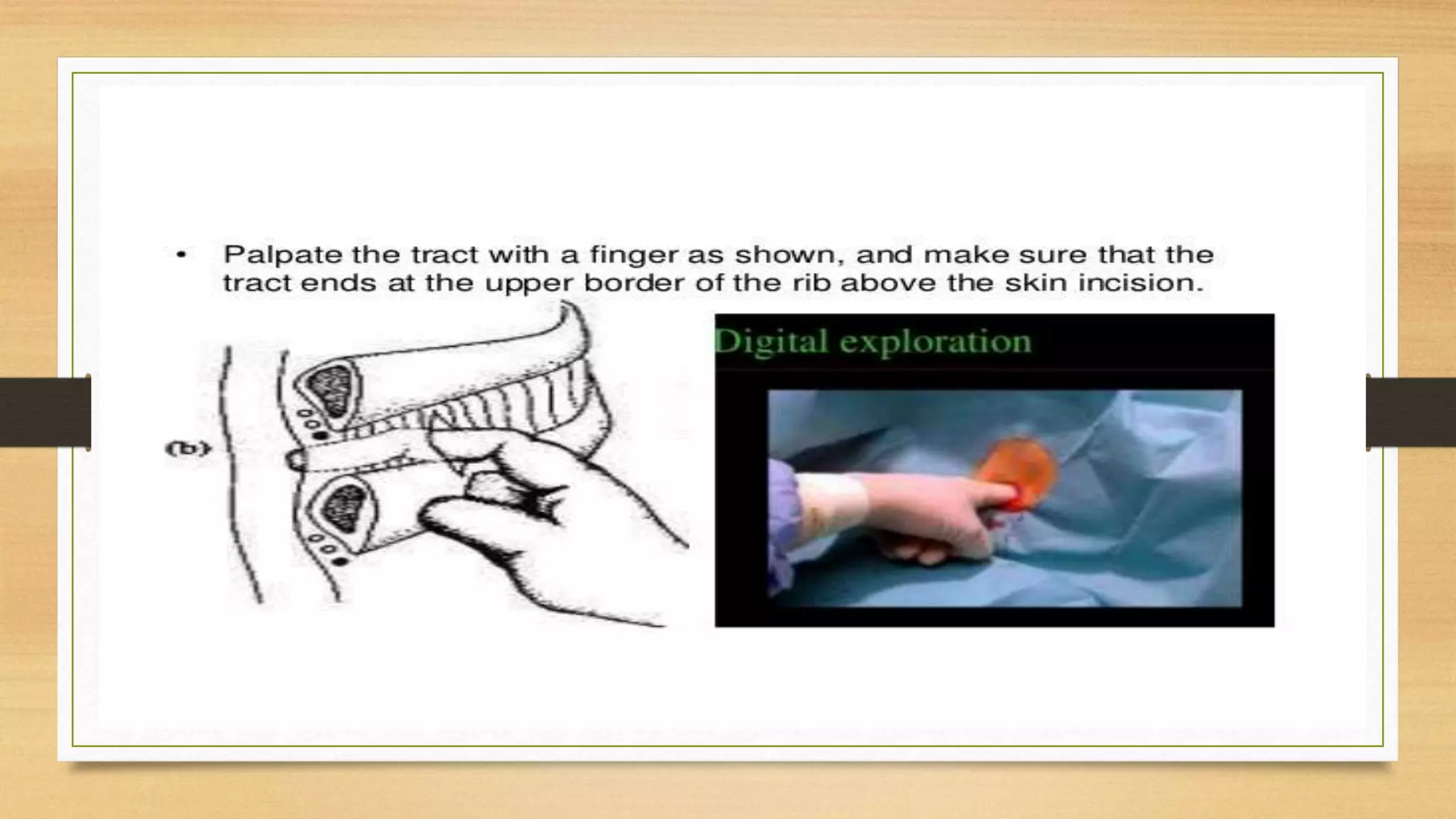 • Palpate the tract with a finger as shown, and make sure that the tract ends at the upper border of the rib above the skin incision.

(b)

Digital exploration